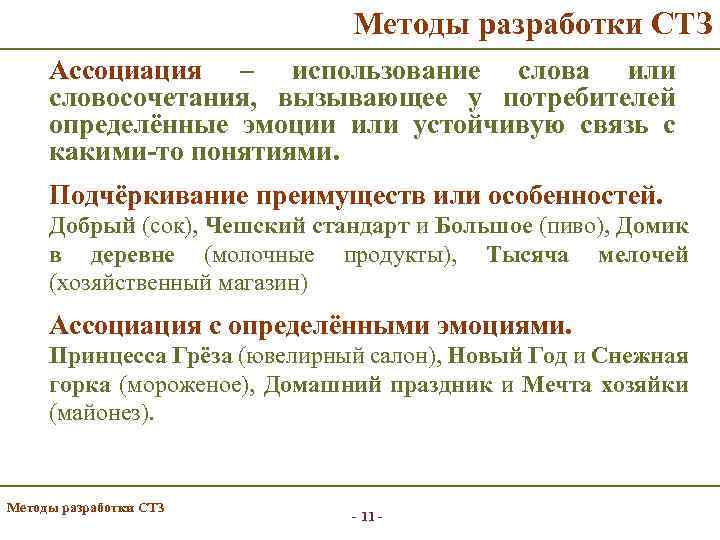 Методы разработки СТЗ

Ассоциация – использование слова или словосочетания, вызывающее у потребителей определённые эмоции или устойчивую связь с какими-то понятиями.

Подчёркивание преимуществ или особенностей.
Добрый (сок), Чешский стандарт и Большое (пиво), Домик в деревне (молочные продукты), Тысяча мелочей (хозяйственный магазин)

Ассоциация с определёнными эмоциями.
Принцесса Грёза (ювелирный салон), Новый Год и Снежная горка (мороженое), Домашний праздник и Мечта хозяйки (майонез).

Методы разработки СТЗ

- 11 -